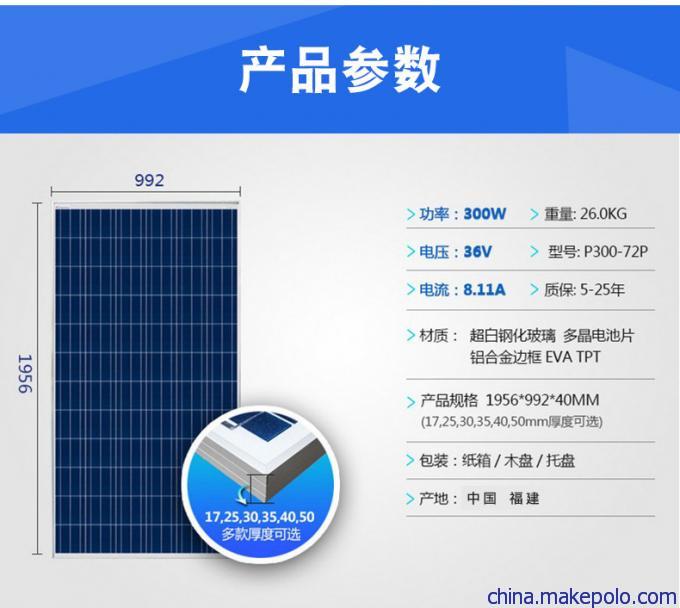 产品参数

992

1956

17,25,30,35,40,50
多款厚度可选

> 功率：300W > 重量: 26.0KG

> 电压：36V > 型号: P300-72P

> 电流：8.11A > 质保: 5-25年

> 材质： 超白钢化玻璃 多晶电池片
铝合金边框 EVA TPT

> 产品规格 1956*992*40MM
(17,25,30,35,40,50mm厚度可选)

> 包装：纸箱 / 木盘 / 托盘

> 产地： 中国 福建

china.makepolo.com